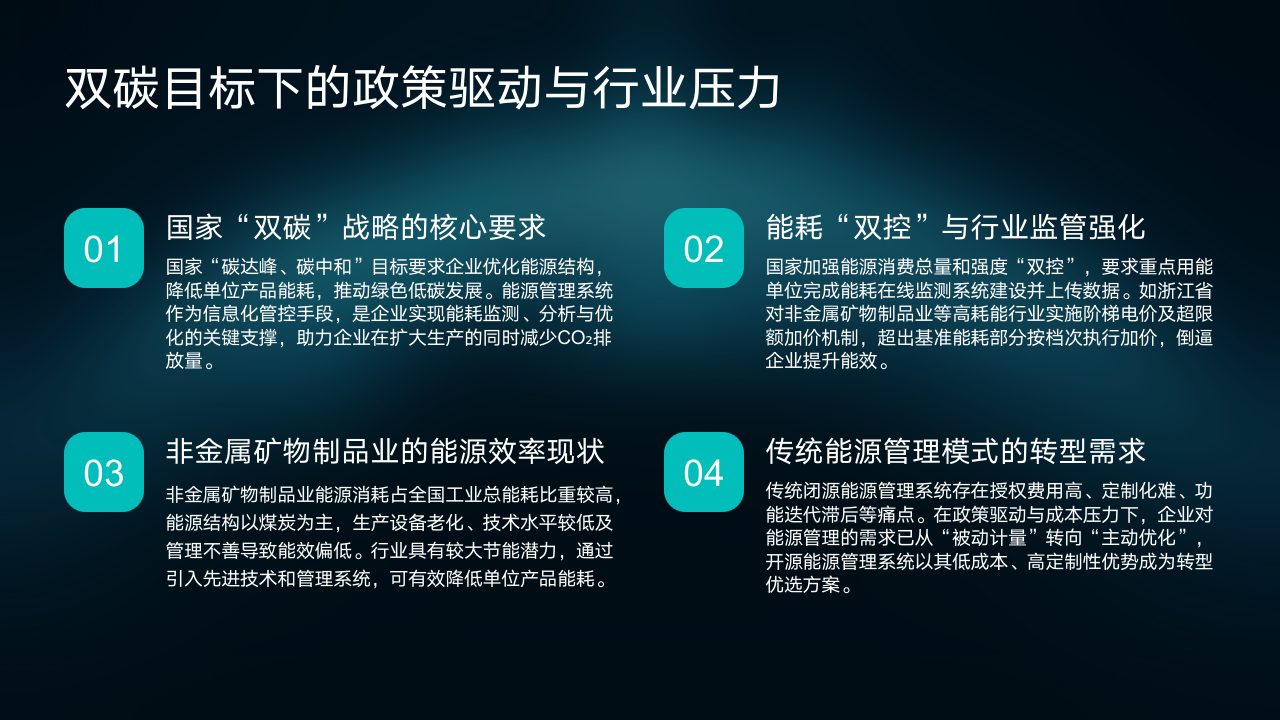 双碳目标下的政策驱动与行业压力

01

国家“双碳”战略的核心要求

国家“碳达峰、碳中和”目标要求企业优化能源结构，降低单位产品能耗，推动绿色低碳发展。能源管理系统作为信息化管控手段，是企业实现能耗监测、分析与优化的关键支撑，助力企业在扩大生产的同时减少$CO_2$排放量。

02

能耗“双控”与行业监管强化

国家加强能源消费总量和强度“双控”，要求重点用能单位完成能耗在线监测系统建设并上传数据。如浙江省对非金属矿物制品业等高耗能行业实施阶梯电价及超限额加价机制，超出基准能耗部分按档次执行加价，倒逼企业提升能效。

03

非金属矿物制品业的能源效率现状

非金属矿物制品业能源消耗占全国工业总能耗比重较高，能源结构以煤炭为主，生产设备老化、技术水平较低及管理不善导致能效偏低。行业具有较大节能潜力，通过引入先进技术和管理系统，可有效降低单位产品能耗。

04

传统能源管理模式的转型需求

传统闭源能源管理系统存在授权费用高、定制化难、功能迭代滞后等痛点。在政策驱动与成本压力下，企业对能源管理的需求已从“被动计量”转向“主动优化”，开源能源管理系统以其低成本、高定制性优势成为转型优选方案。